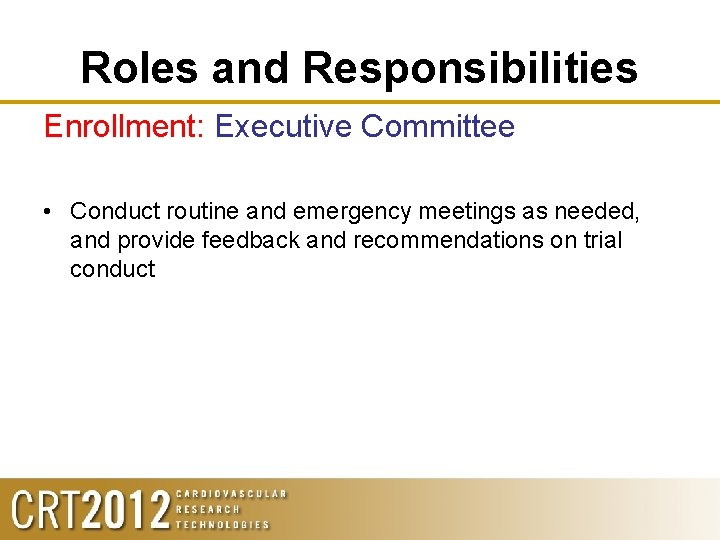 Roles and Responsibilities

Enrollment: Executive Committee

• Conduct routine and emergency meetings as needed, and provide feedback and recommendations on trial conduct

CRT2012 CARDIOVASCULAR RESEARCH TECHNOLOGIES